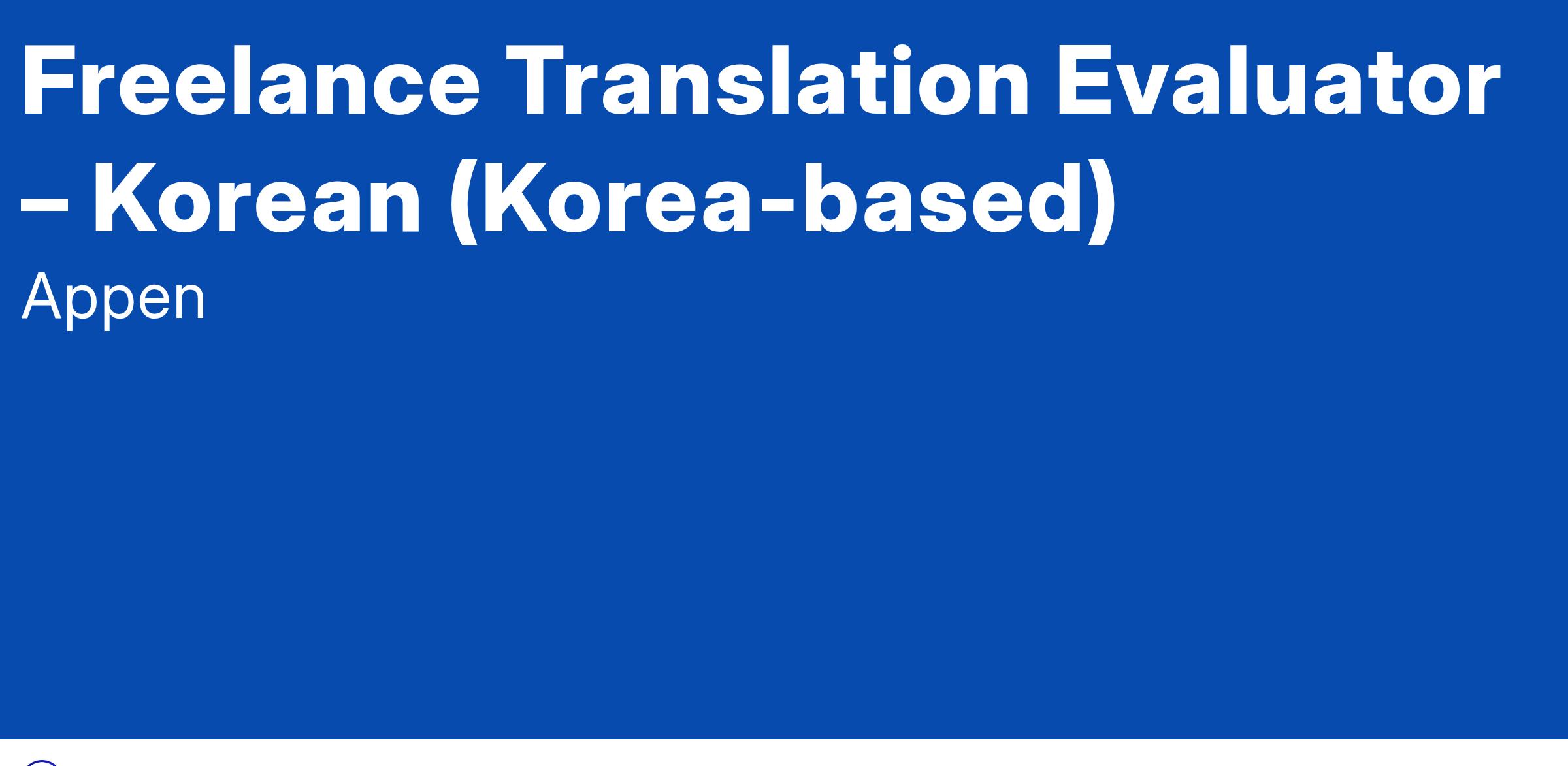 Freelance Translation Evaluator – Korean (Korea-based)

Appen